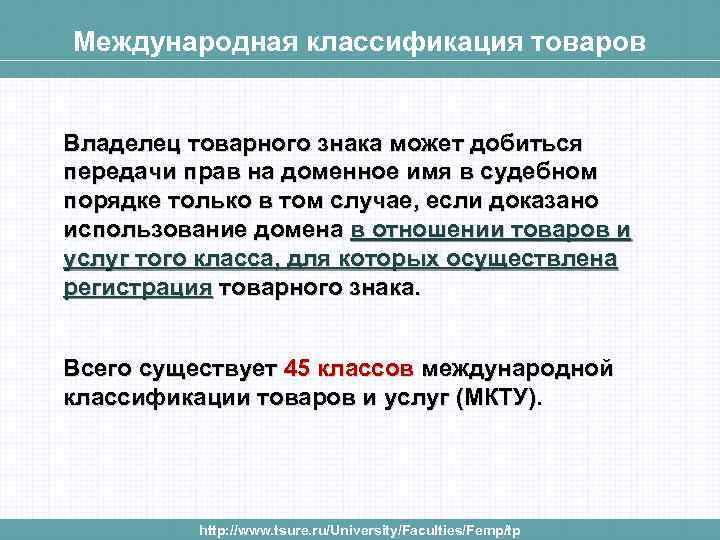 Международная классификация товаров

Владелец товарного знака может добиться передачи прав на доменное имя в судебном порядке только в том случае, если доказано использование домена в отношении товаров и услуг того класса, для которых осуществлена регистрация товарного знака.

Всего существует 45 классов международной классификации товаров и услуг (МКТУ).

http://www.tsure.ru/University/Faculties/Femp/tp